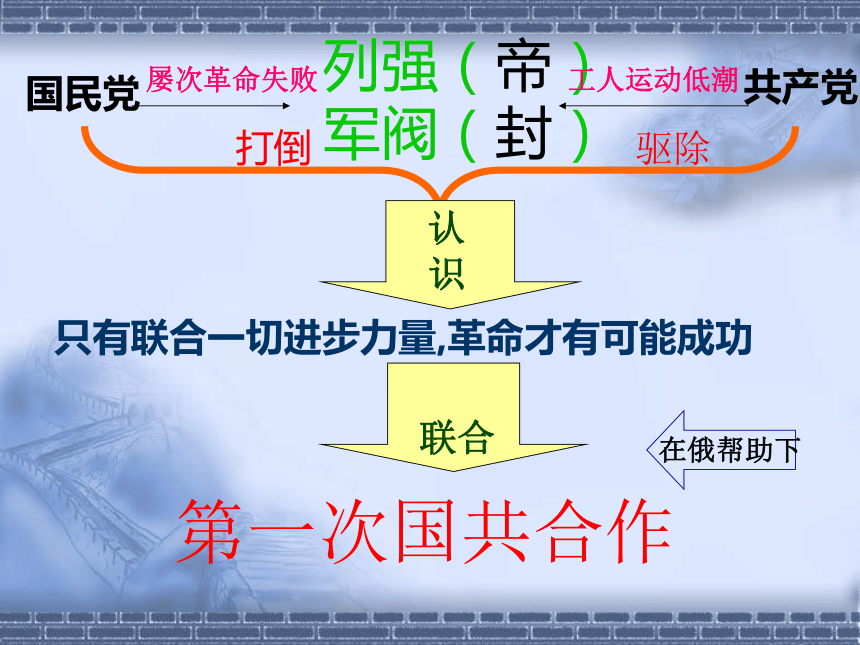 国民党 屡次革命失败 列强（帝） 工人运动低潮 共产党

打倒 军阀（封） 驱除

认识

只有联合一切进步力量,革命才有可能成功

联合

在俄帮助下

第一次国共合作